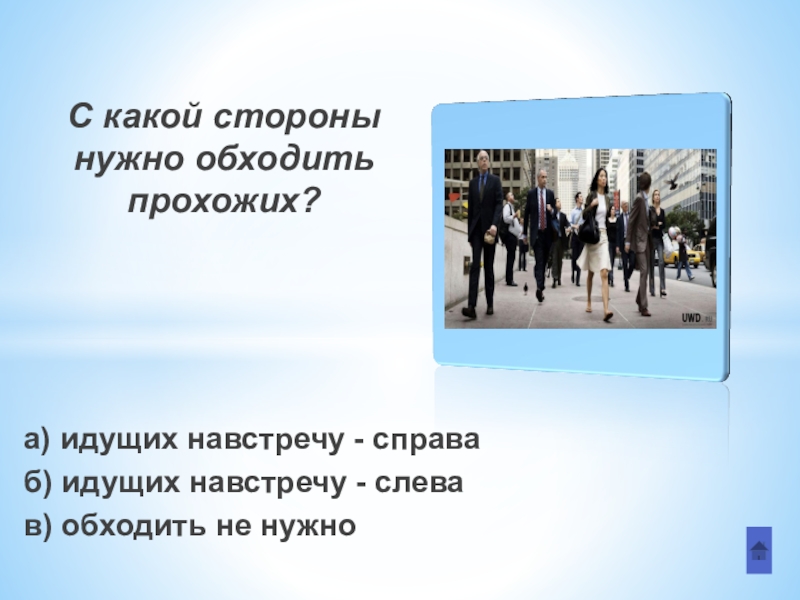 С какой стороны нужно обходить прохожих?

UWD

а) идущих навстречу - справа
б) идущих навстречу - слева
в) обходить не нужно